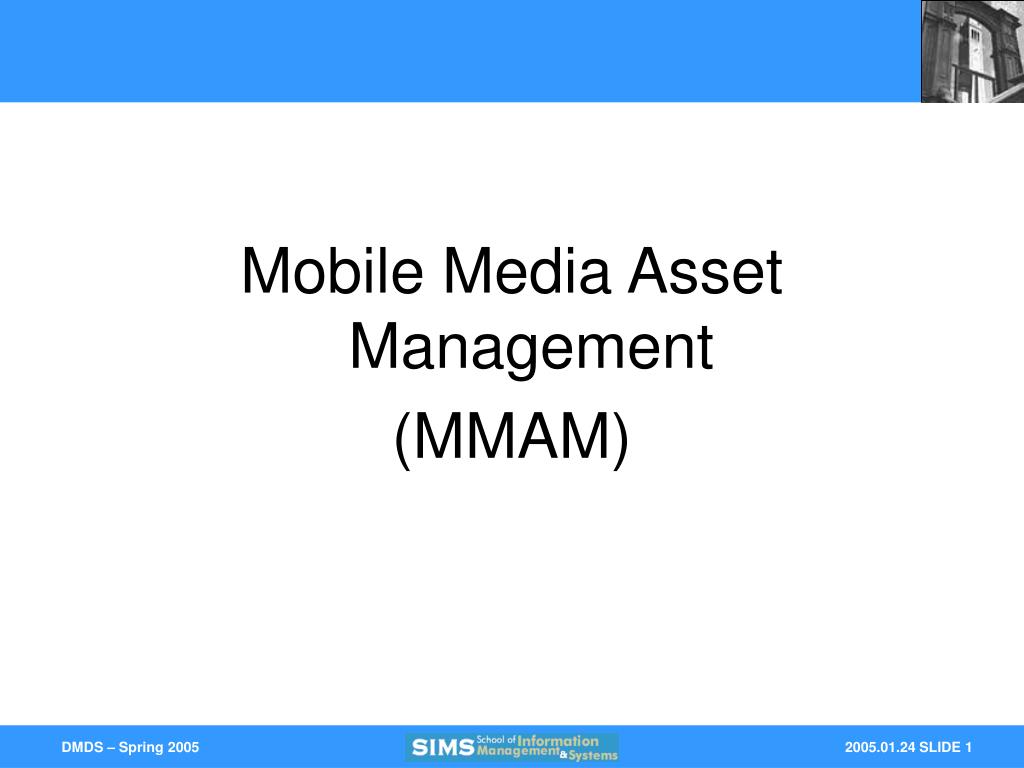 Mobile Media Asset Management
(MMAM)

DMDS – Spring 2005

SIMS School of Information Management & Systems

2005.01.24 SLIDE 1